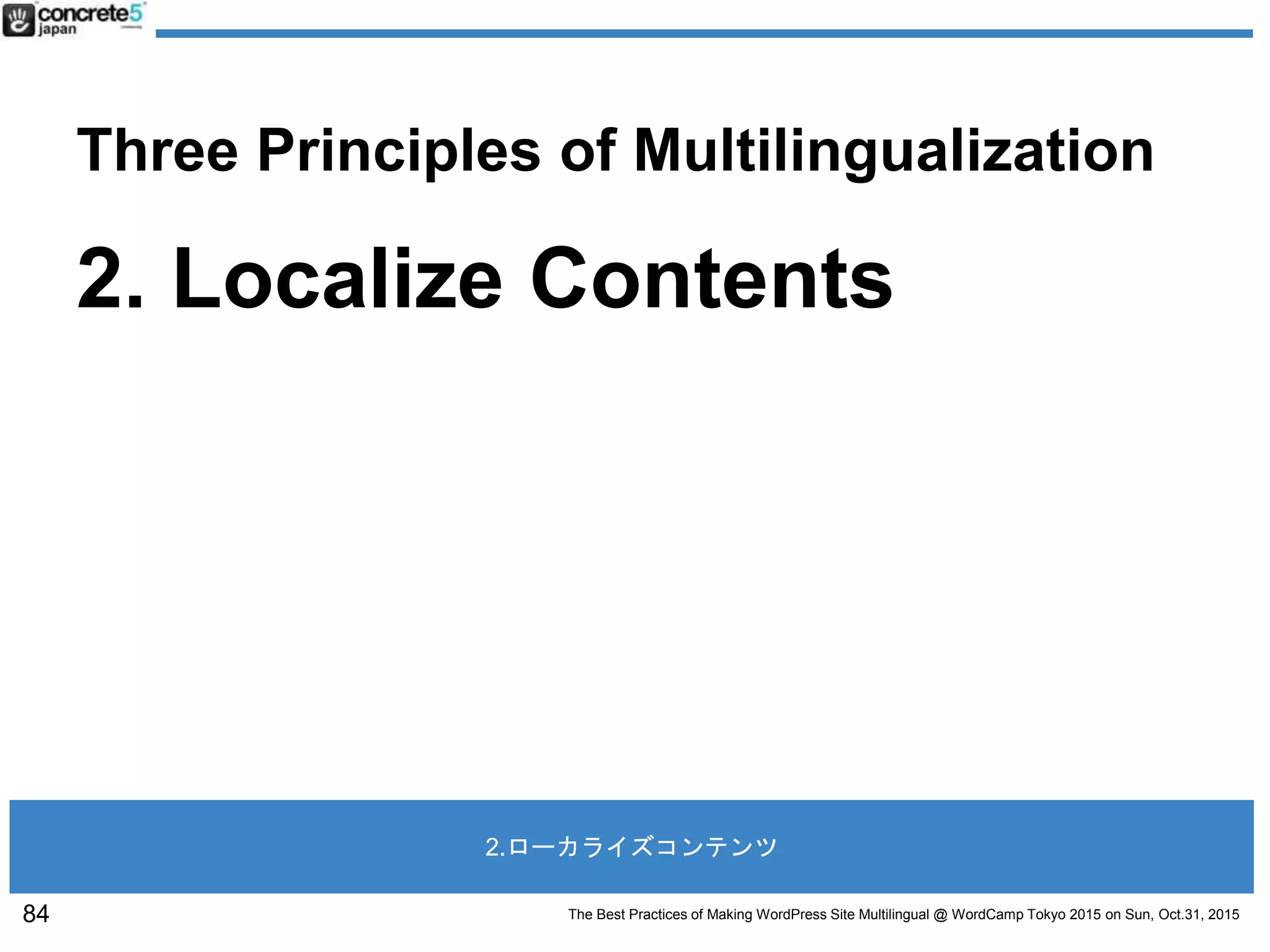 concrete5 japan

Three Principles of Multilingualization

2. Localize Contents

2.ローカライズコンテンツ

84

The Best Practices of Making WordPress Site Multilingual @ WordCamp Tokyo 2015 on Sun, Oct.31, 2015